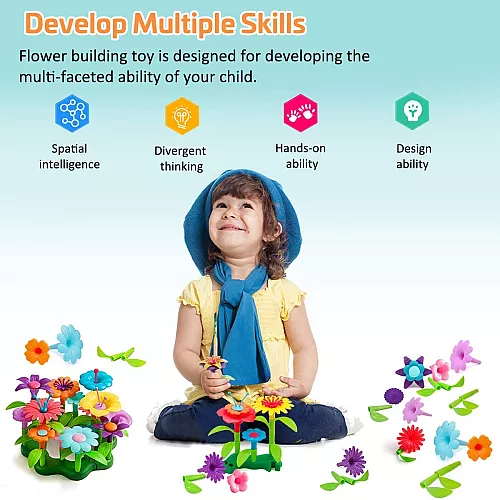 Develop Multiple Skills

Flower building toy is designed for developing the multi-faceted ability of your child.

Spatial intelligence

Divergent thinking

Hands-on ability

Design ability